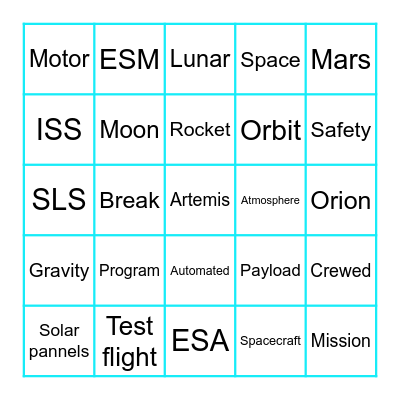 | Motor | ESM | Lunar | Space | Mars |
|---|---|---|---|---|
| ISS | Moon | Rocket | Orbit | Safety |
| SLS | Break | Artemis | Atmosphere | Orion |
| Gravity | Program | Automated | Payload | Crewed |
| Solar pannels | Test flight | ESA | Spacecraft | Mission |